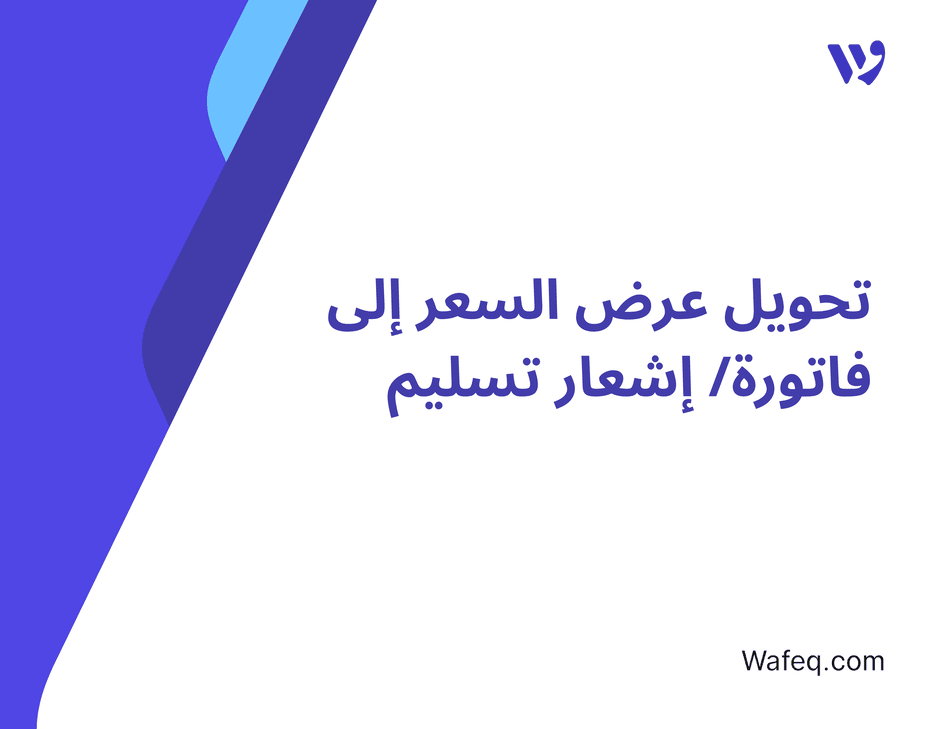 تحويل عرض السعر إلى فاتورة/ إشعار تسليم

Wafeq.com